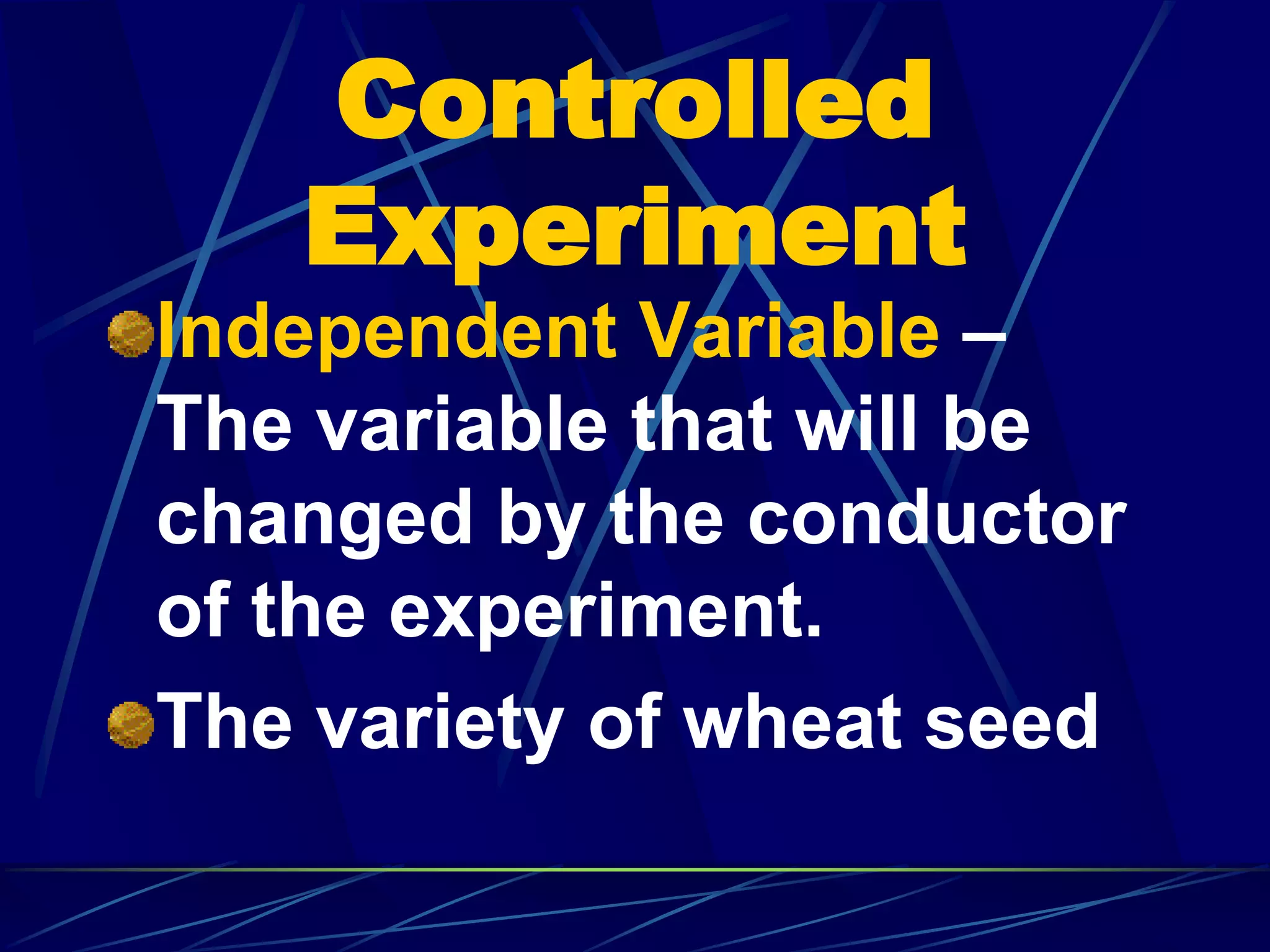 Controlled Experiment

Independent Variable – The variable that will be changed by the conductor of the experiment.

The variety of wheat seed